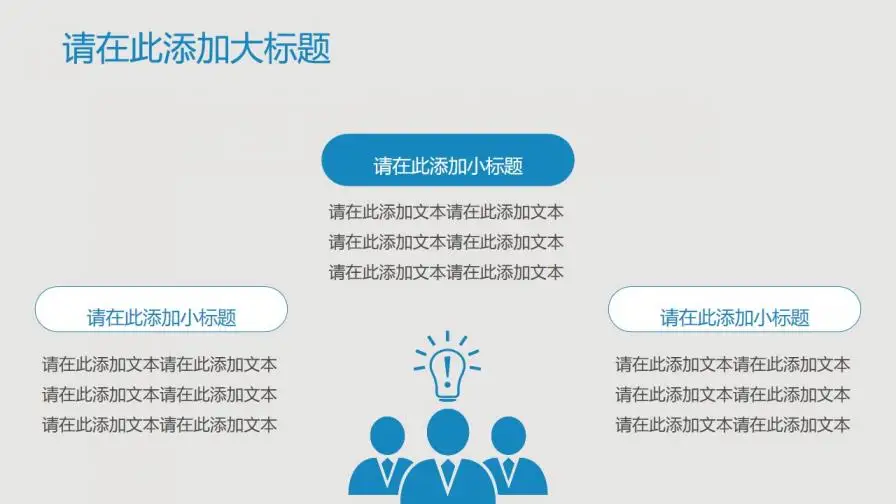 请在此添加大标题

请在此添加小标题

请在此添加文本请在此添加文本
请在此添加文本请在此添加文本
请在此添加文本请在此添加文本

请在此添加小标题

请在此添加文本请在此添加文本
请在此添加文本请在此添加文本
请在此添加文本请在此添加文本

请在此添加小标题

请在此添加文本请在此添加文本
请在此添加文本请在此添加文本
请在此添加文本请在此添加文本